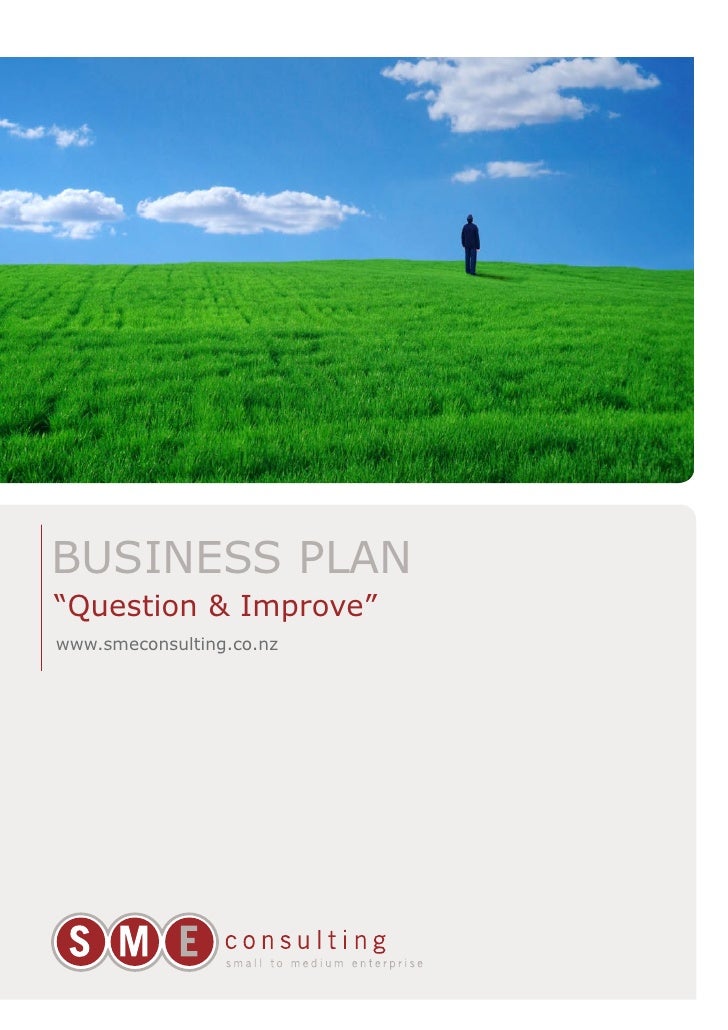 BUSINESS PLAN

“Question & Improve”

www.smeconsulting.co.nz

SME consulting
small to medium enterprise